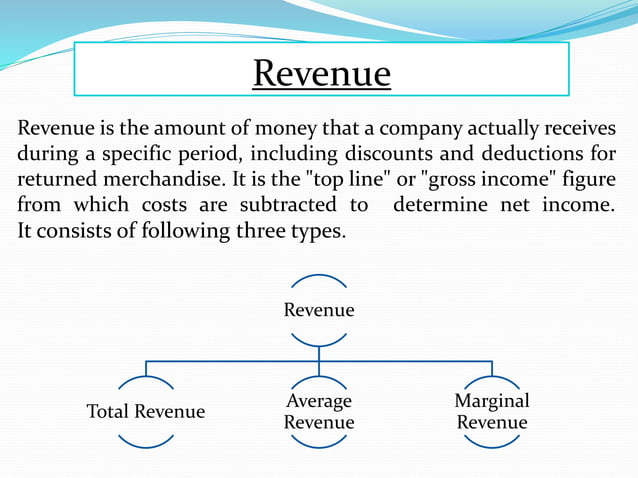 Revenue

Revenue is the amount of money that a company actually receives during a specific period, including discounts and deductions for returned merchandise. It is the "top line" or "gross income" figure from which costs are subtracted to determine net income. It consists of following three types.

Revenue

Total Revenue

Average Revenue

Marginal Revenue